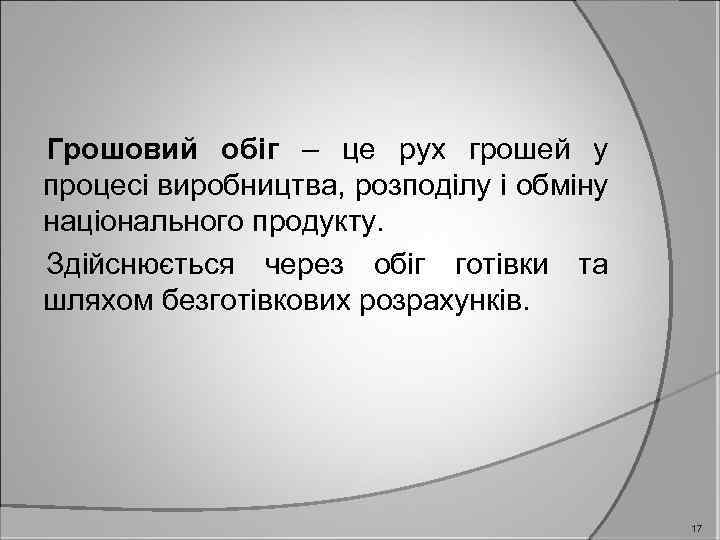 Грошовий обіг – це рух грошей у процесі виробництва, розподілу і обміну національного продукту.

Здійснюється через обіг готівки та шляхом безготівкових розрахунків.

17